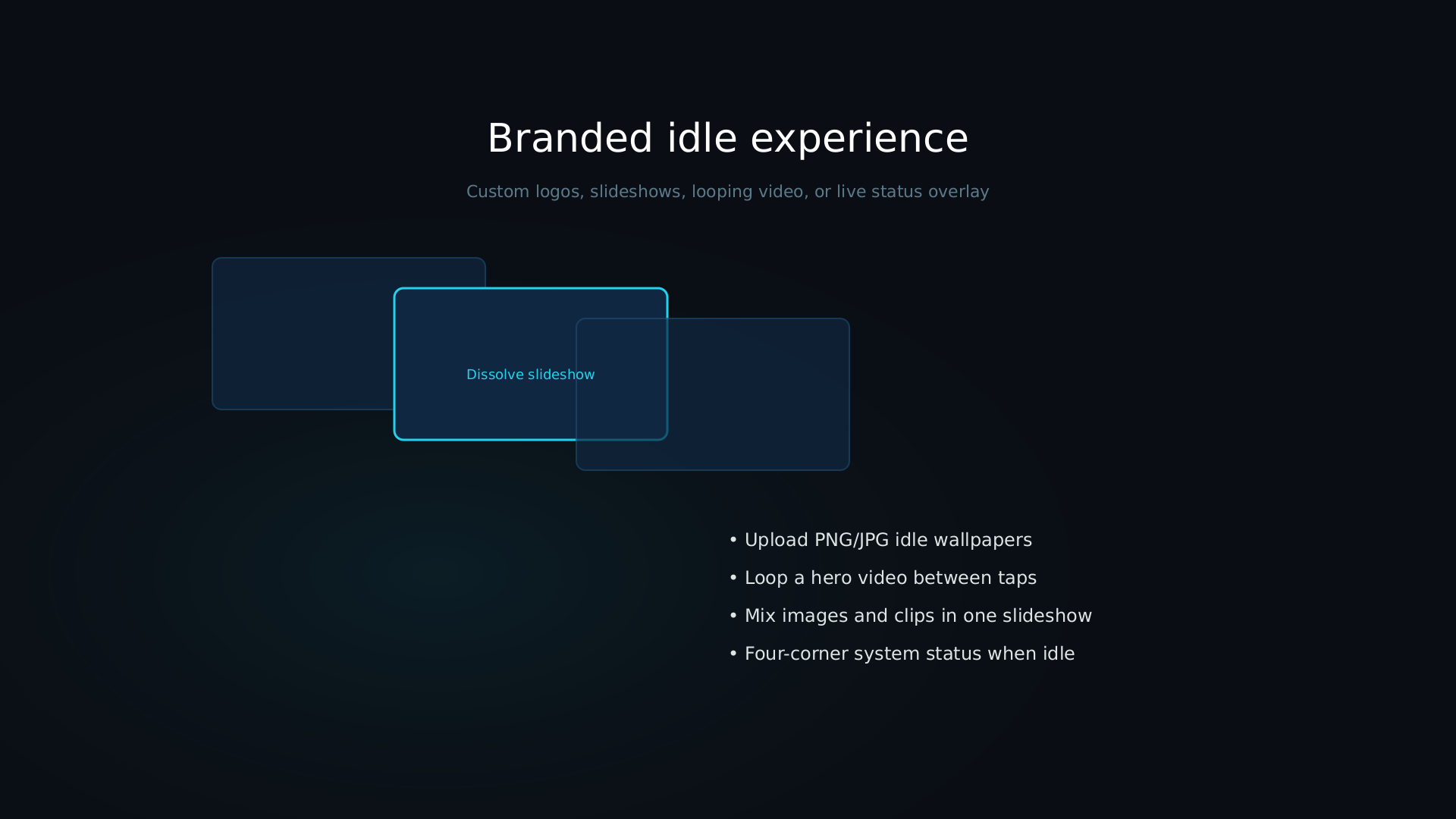 Branded idle experience

Custom logos, slideshows, looping video, or live status overlay

Dissolve slideshow

• Upload PNG/JPG idle wallpapers

• Loop a hero video between taps

• Mix images and clips in one slideshow

• Four-corner system status when idle